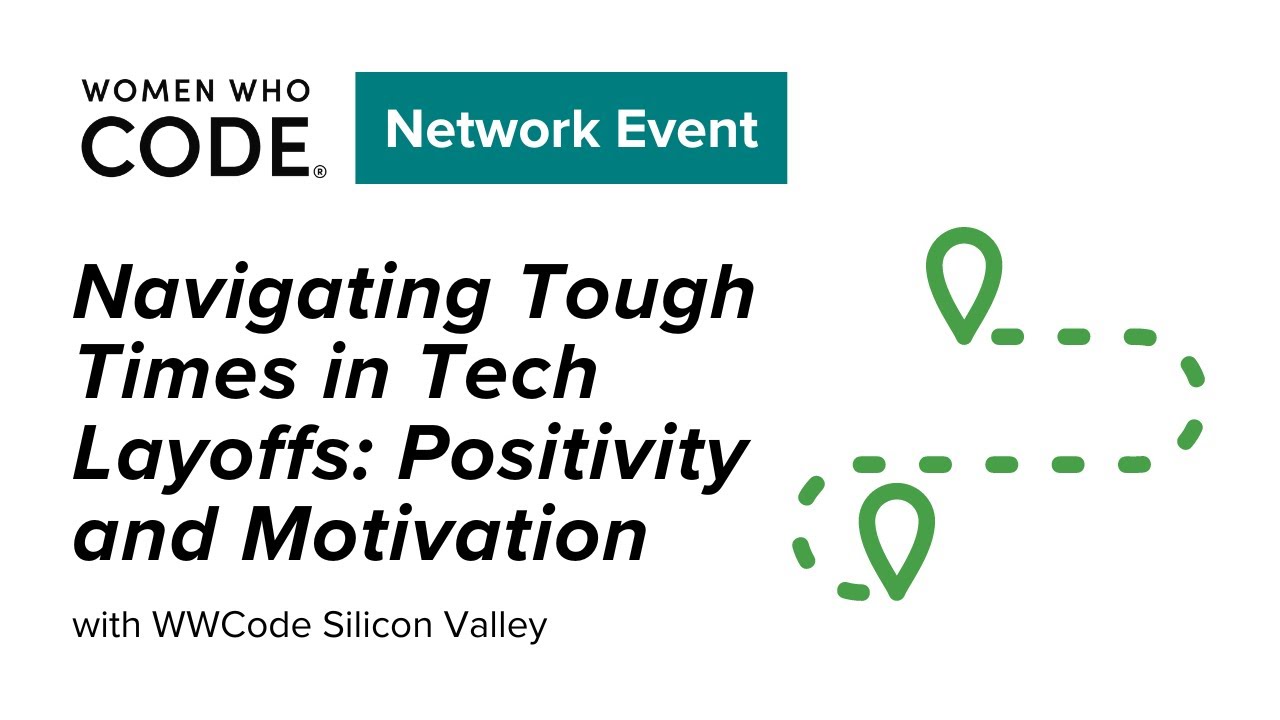 WOMEN WHO CODE®

Network Event

Navigating Tough Times in Tech Layoffs: Positivity and Motivation

with WWCode Silicon Valley